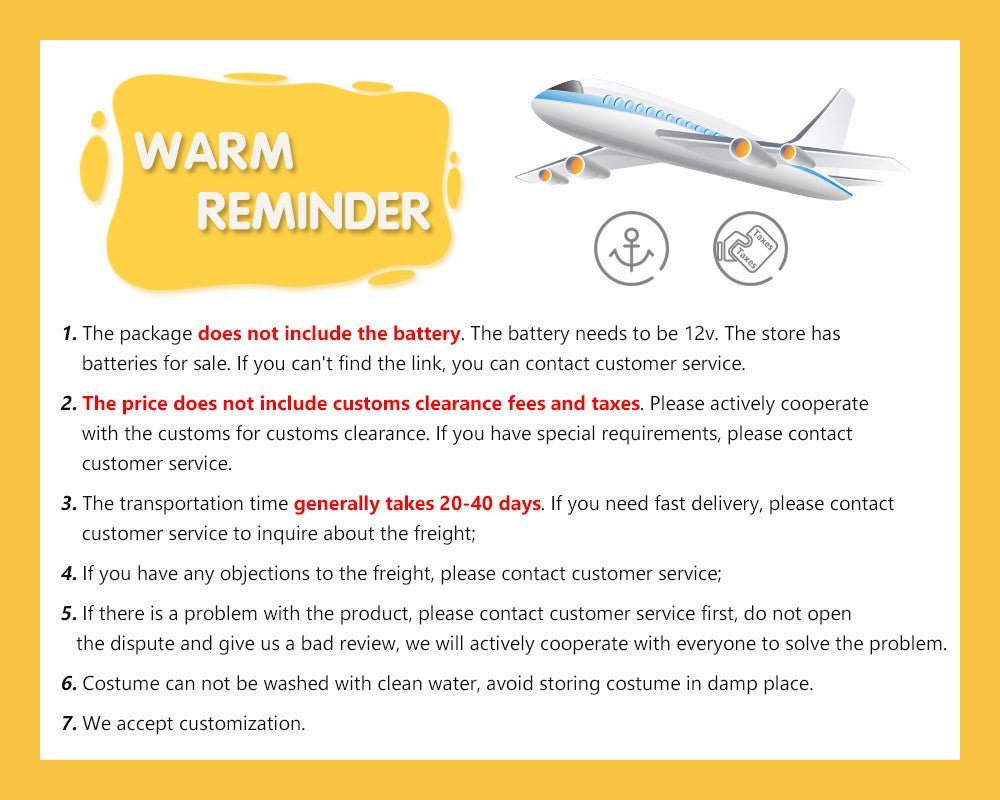 WARM REMINDER

Taxes
Taxes

1. The package does not include the battery. The battery needs to be 12v. The store has batteries for sale. If you can't find the link, you can contact customer service.

2. The price does not include customs clearance fees and taxes. Please actively cooperate with the customs for customs clearance. If you have special requirements, please contact customer service.

3. The transportation time generally takes 20-40 days. If you need fast delivery, please contact customer service to inquire about the freight;

4. If you have any objections to the freight, please contact customer service;

5. If there is a problem with the product, please contact customer service first, do not open the dispute and give us a bad review, we will actively cooperate with everyone to solve the problem.

6. Costume can not be washed with clean water, avoid storing costume in damp place.

7. We accept customization.